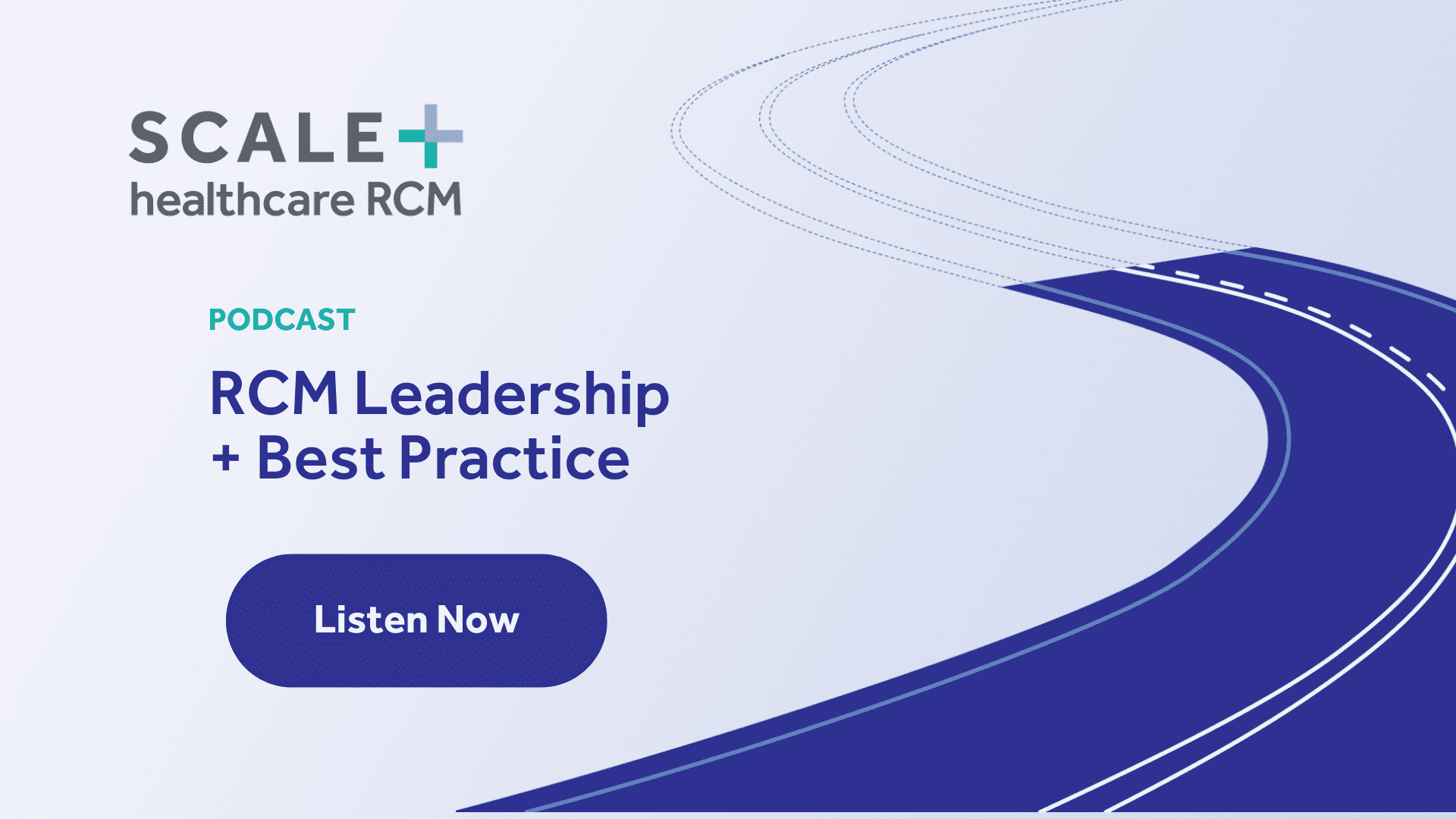 SCALE+
healthcare RCM

PODCAST

RCM Leadership
+ Best Practice

Listen Now